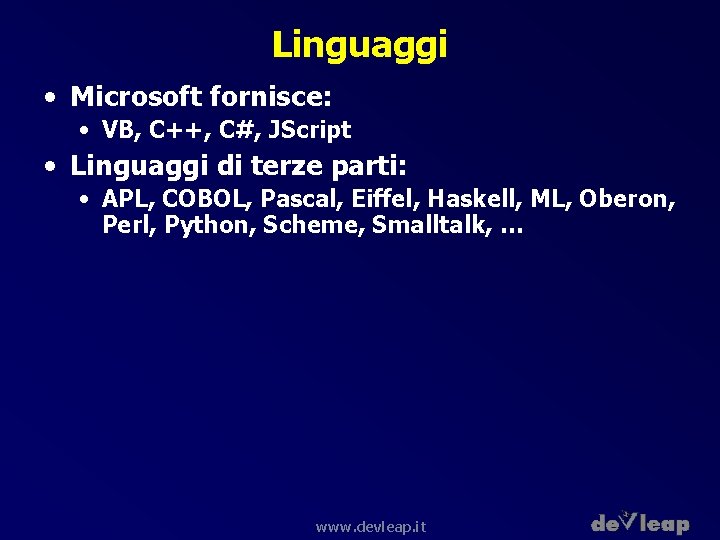 Linguaggi

• Microsoft fornisce:
  • VB, C++, C#, JScript
• Linguaggi di terze parti:
  • APL, COBOL, Pascal, Eiffel, Haskell, ML, Oberon, Perl, Python, Scheme, Smalltalk, ...

www.devleap.it
devleap